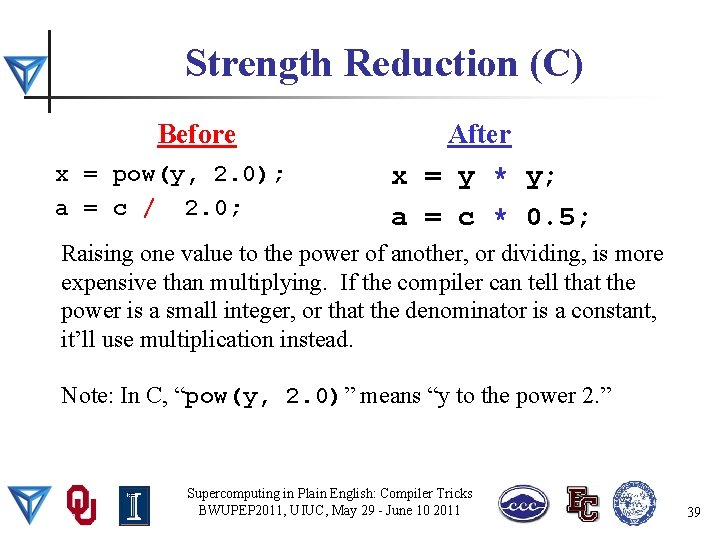 Strength Reduction (C)

Before

x = pow(y, 2.0);
a = c / 2.0;

After

x = y * y;
a = c * 0.5;

Raising one value to the power of another, or dividing, is more expensive than multiplying. If the compiler can tell that the power is a small integer, or that the denominator is a constant, it'll use multiplication instead.

Note: In C, "pow(y, 2.0)" means "y to the power 2."

Supercomputing in Plain English: Compiler Tricks
BWUPEP2011, UIUC, May 29 - June 10 2011

39